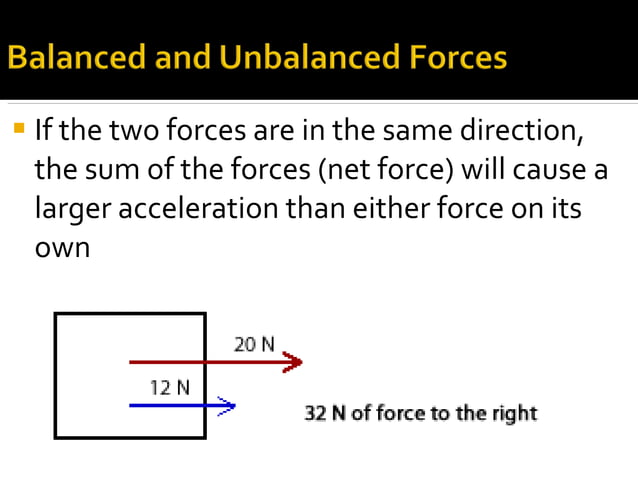 Balanced and Unbalanced Forces

If the two forces are in the same direction, the sum of the forces (net force) will cause a larger acceleration than either force on its own

20 N

12 N

32 N of force to the right